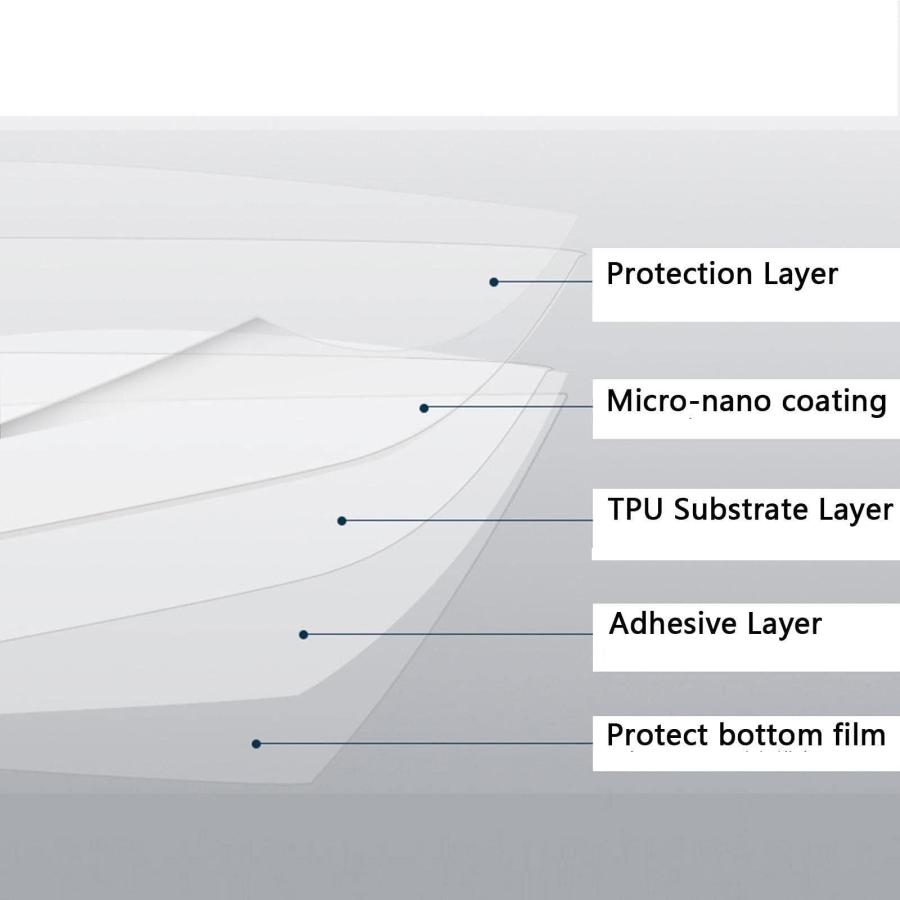 Protection Layer

Micro-nano coating

TPU Substrate Layer

Adhesive Layer

Protect bottom film